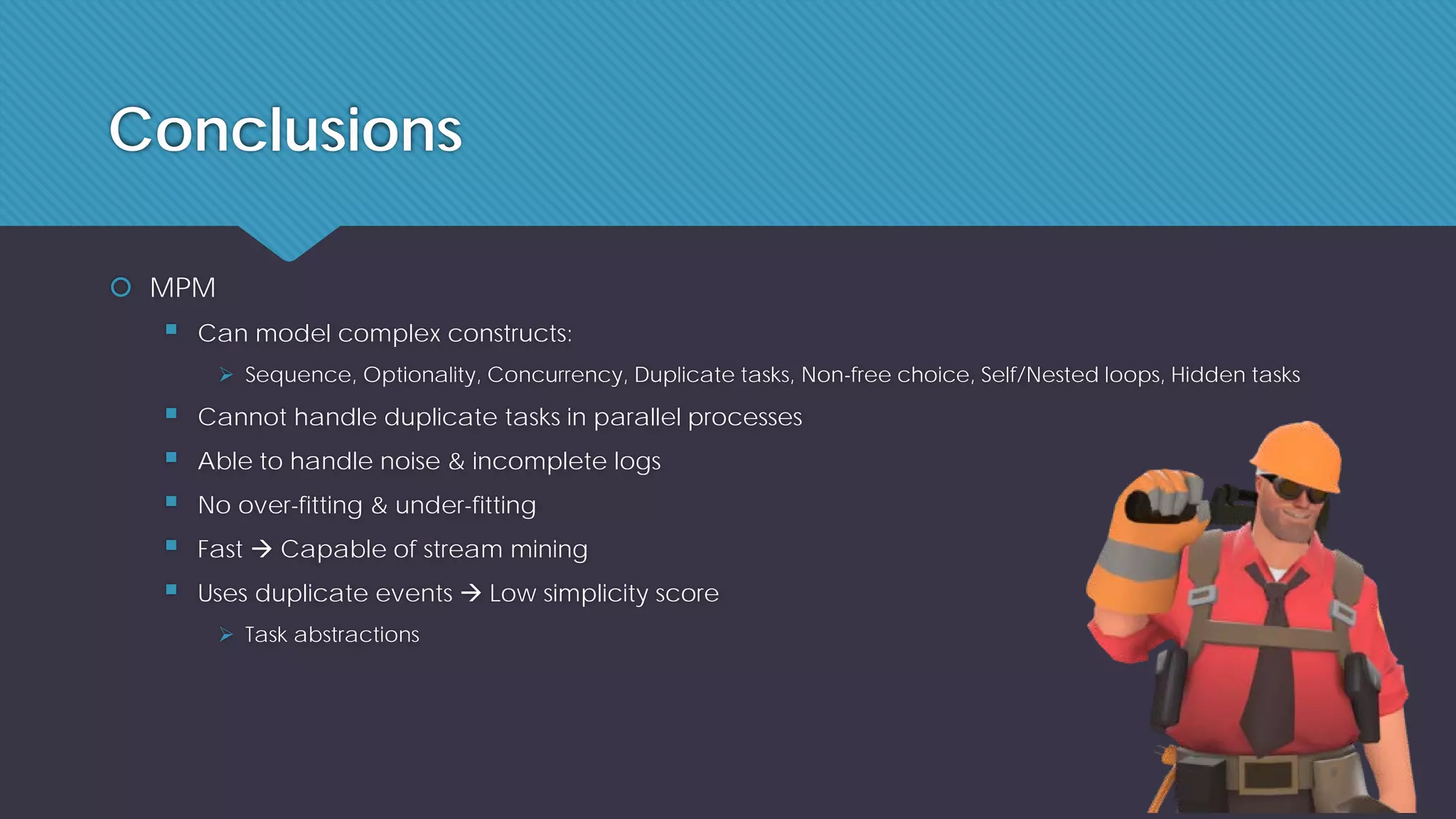 Conclusions

MPM

Can model complex constructs:

Sequence, Optionality, Concurrency, Duplicate tasks, Non-free choice, Self/Nested loops, Hidden tasks

Cannot handle duplicate tasks in parallel processes

Able to handle noise & incomplete logs

No over-fitting & under-fitting

Fast → Capable of stream mining

Uses duplicate events → Low simplicity score

Task abstractions